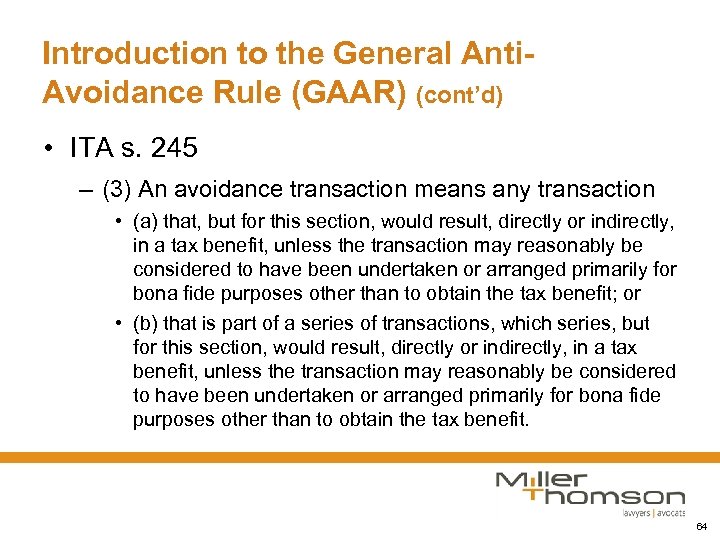 Introduction to the General Anti-Avoidance Rule (GAAR) (cont'd)

• ITA s. 245

– (3) An avoidance transaction means any transaction

• (a) that, but for this section, would result, directly or indirectly, in a tax benefit, unless the transaction may reasonably be considered to have been undertaken or arranged primarily for bona fide purposes other than to obtain the tax benefit; or

• (b) that is part of a series of transactions, which series, but for this section, would result, directly or indirectly, in a tax benefit, unless the transaction may reasonably be considered to have been undertaken or arranged primarily for bona fide purposes other than to obtain the tax benefit.

Miller Thomson
lawyers | avocats

64